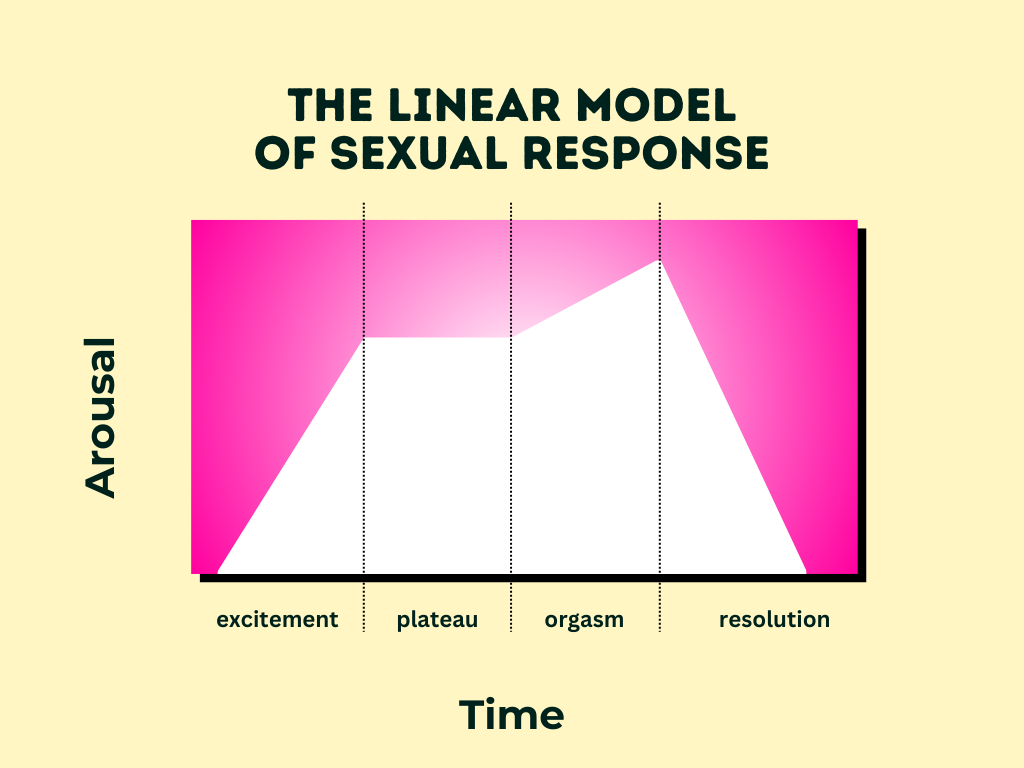 THE LINEAR MODEL OF SEXUAL RESPONSE

Arousal

excitement

plateau

orgasm

resolution

Time